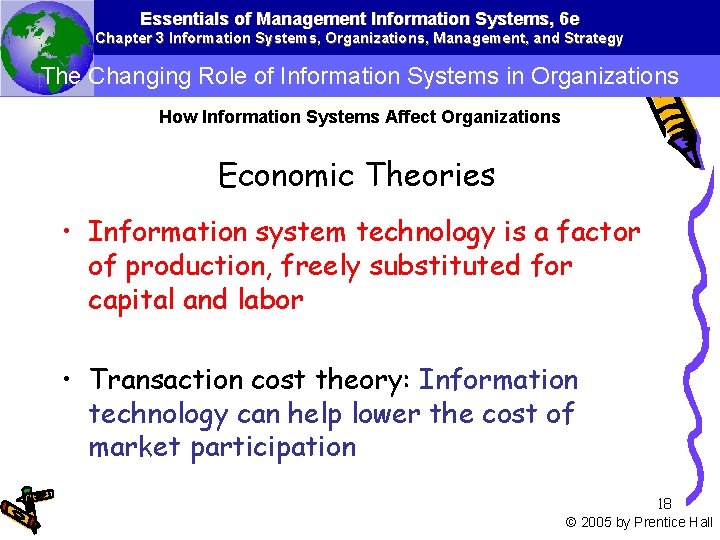 Essentials of Management Information Systems, 6e
Chapter 3 Information Systems, Organizations, Management, and Strategy

The Changing Role of Information Systems in Organizations

How Information Systems Affect Organizations

Economic Theories

• Information system technology is a factor of production, freely substituted for capital and labor

• Transaction cost theory: Information technology can help lower the cost of market participation

18
© 2005 by Prentice Hall